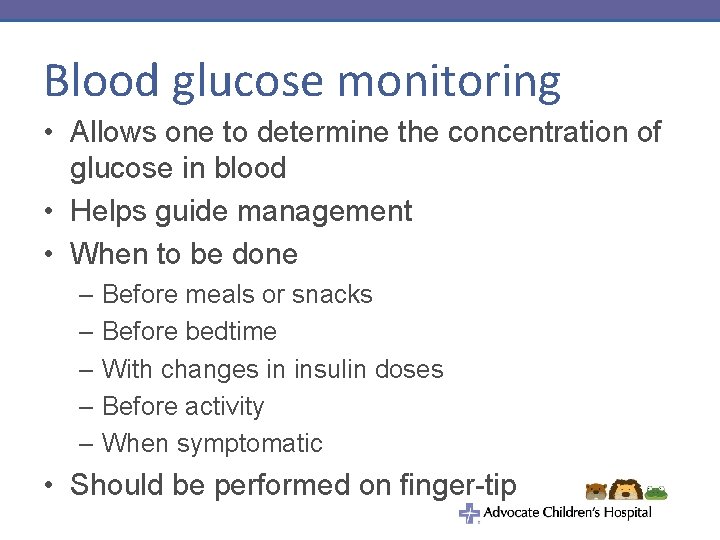 Blood glucose monitoring

• Allows one to determine the concentration of glucose in blood
• Helps guide management
• When to be done
 – Before meals or snacks
 – Before bedtime
 – With changes in insulin doses
 – Before activity
 – When symptomatic
• Should be performed on finger-tip

Advocate Children's Hospital